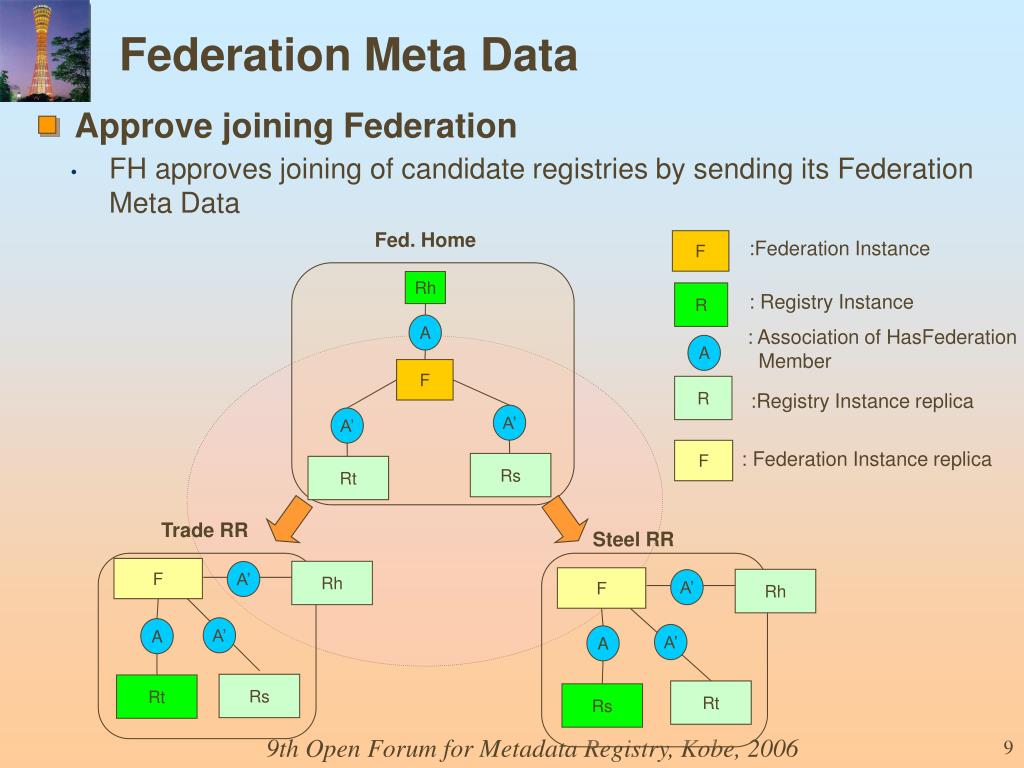 Federation Meta Data

Approve joining Federation

• FH approves joining of candidate registries by sending its Federation Meta Data

Fed. Home

Rh

A

F

A'

A'

Rt

Rs

F :Federation Instance

R : Registry Instance

A : Association of HasFederation Member

R :Registry Instance replica

F : Federation Instance replica

Trade RR

F

A'

Rh

A

A'

Rt

Rs

Steel RR

F

A'

Rh

A

A'

Rs

Rt

9th Open Forum for Metadata Registry, Kobe, 2006

9